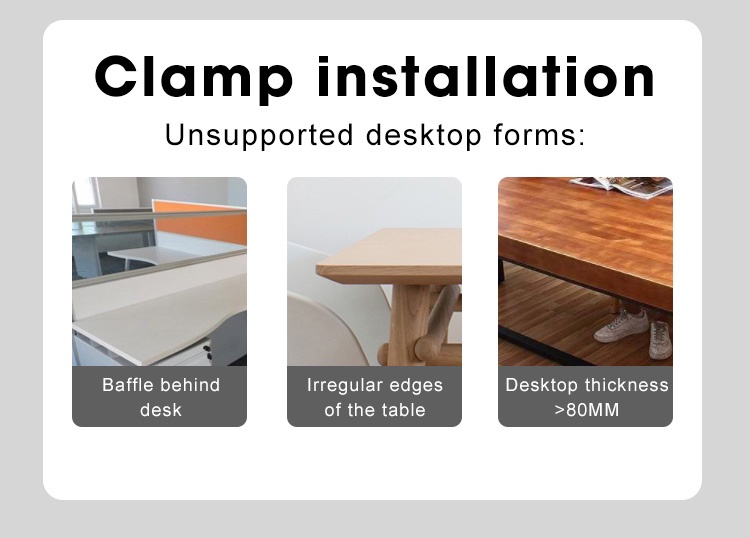 Clamp installation

Unsupported desktop forms:

Baffle behind desk

Irregular edges of the table

Desktop thickness >80MM